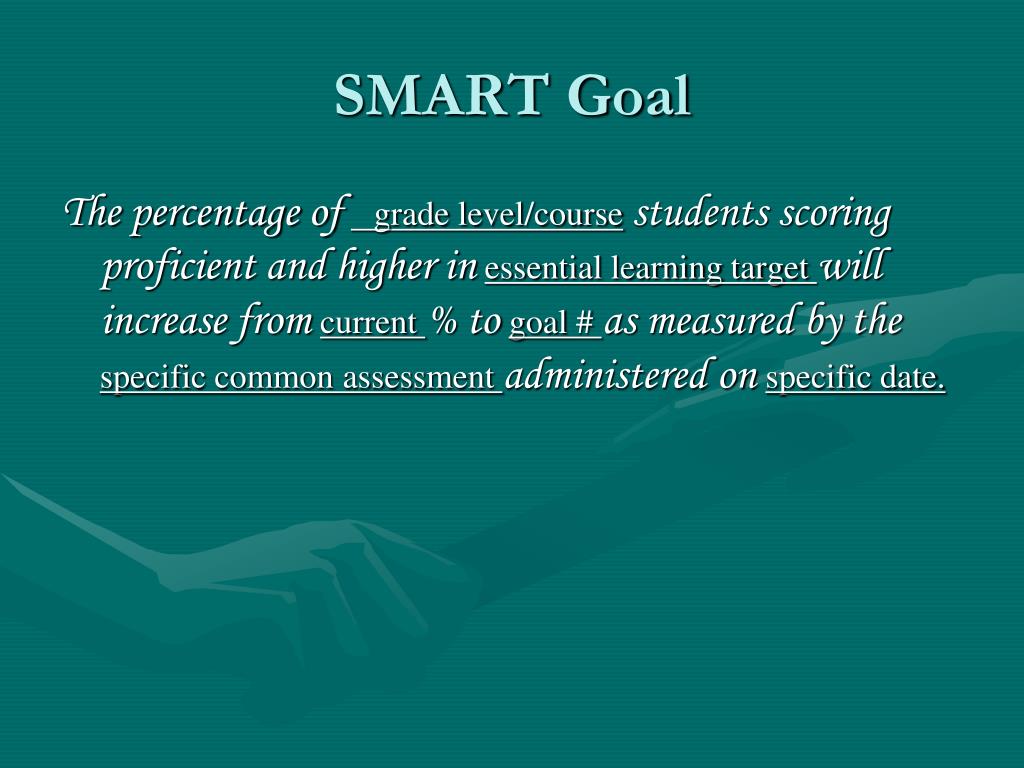 SMART Goal

The percentage of grade level/course students scoring proficient and higher in essential learning target will increase from current % to goal # as measured by the specific common assessment administered on specific date.